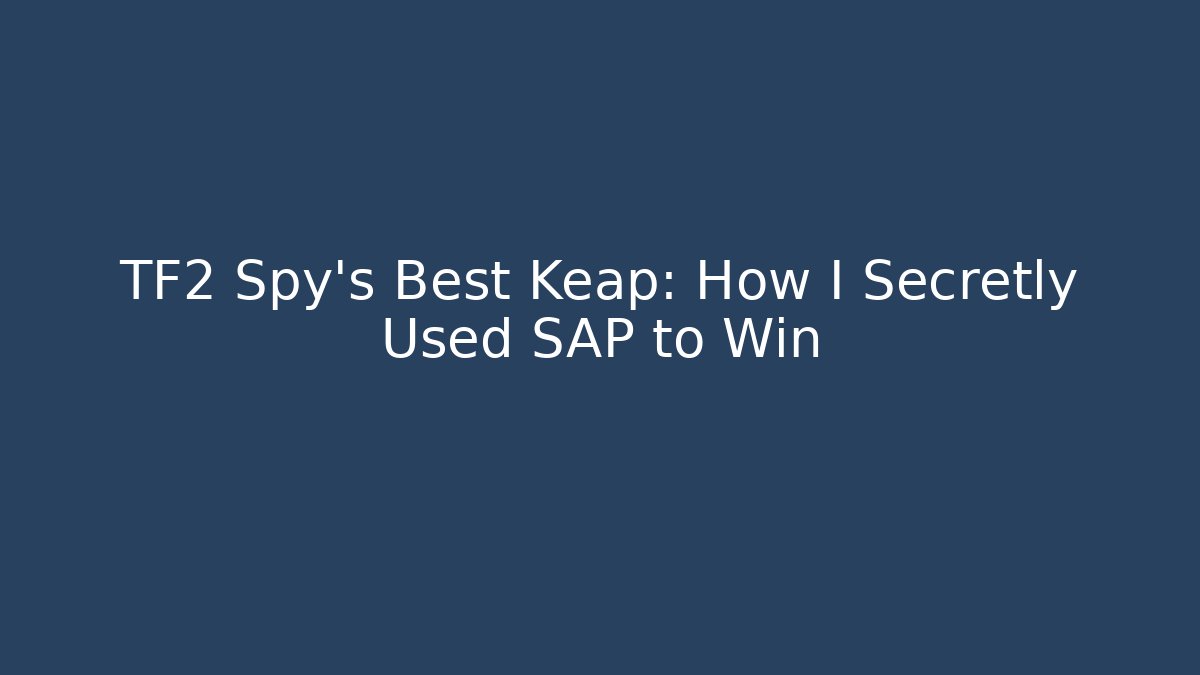 TF2 Spy's Best Keap: How I Secretly Used SAP to Win